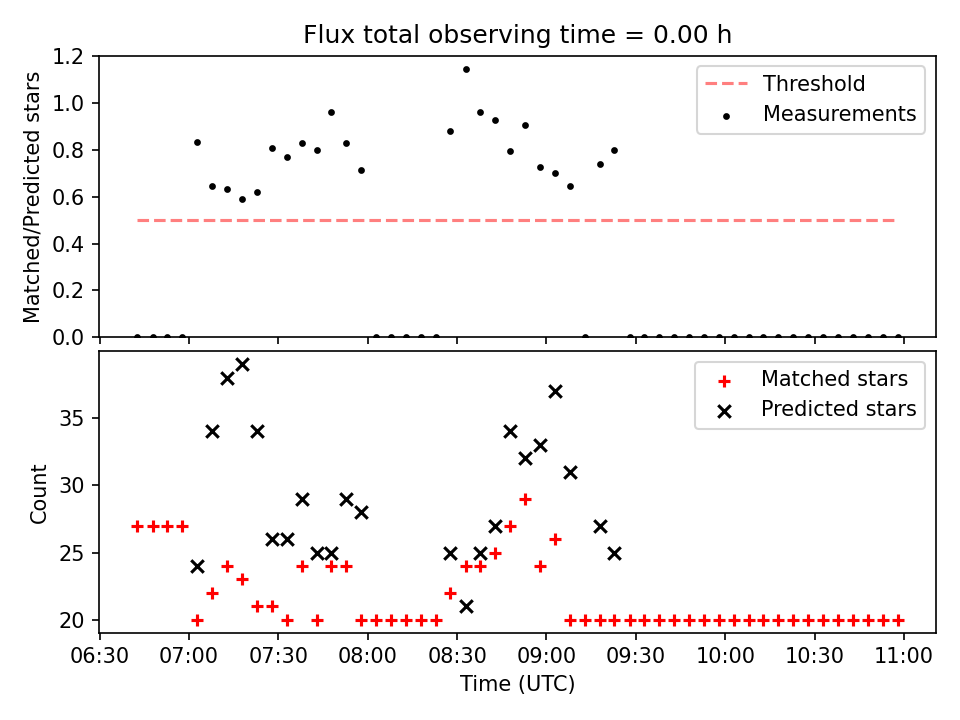 Flux total observing time = 0.00 h

Matched/Predicted stars

1.2
1.0
0.8
0.6
0.4
0.2
0.0

Threshold
Measurements

Count

35
30
25
20

Matched stars
Predicted stars

06:30
07:00
07:30
08:00
08:30
09:00
09:30
10:00
10:30
11:00

Time (UTC)